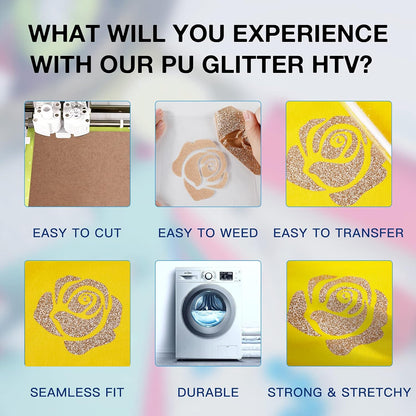 WHAT WILL YOU EXPERIENCE WITH OUR PU GLITTER HTV?

EASY TO CUT

EASY TO WEED

EASY TO TRANSFER

SEAMLESS FIT

DURABLE

STRONG & STRETCHY